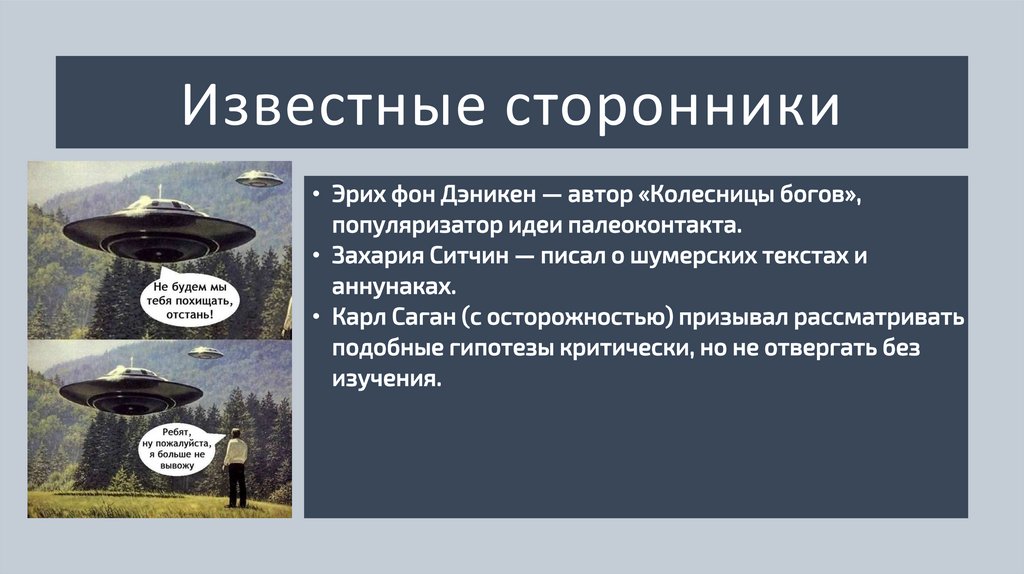 Известные сторонники

Не будем мы тебя похищать, отстань!

Ребят, ну пожалуйста, я больше не вывожу

• Эрих фон Дэникен — автор «Колесницы богов», популяризатор идеи палеоконтакта.
• Захария Ситчин — писал о шумерских текстах и аннунаках.
• Карл Саган (с осторожностью) призывал рассматривать подобные гипотезы критически, но не отвергать без изучения.